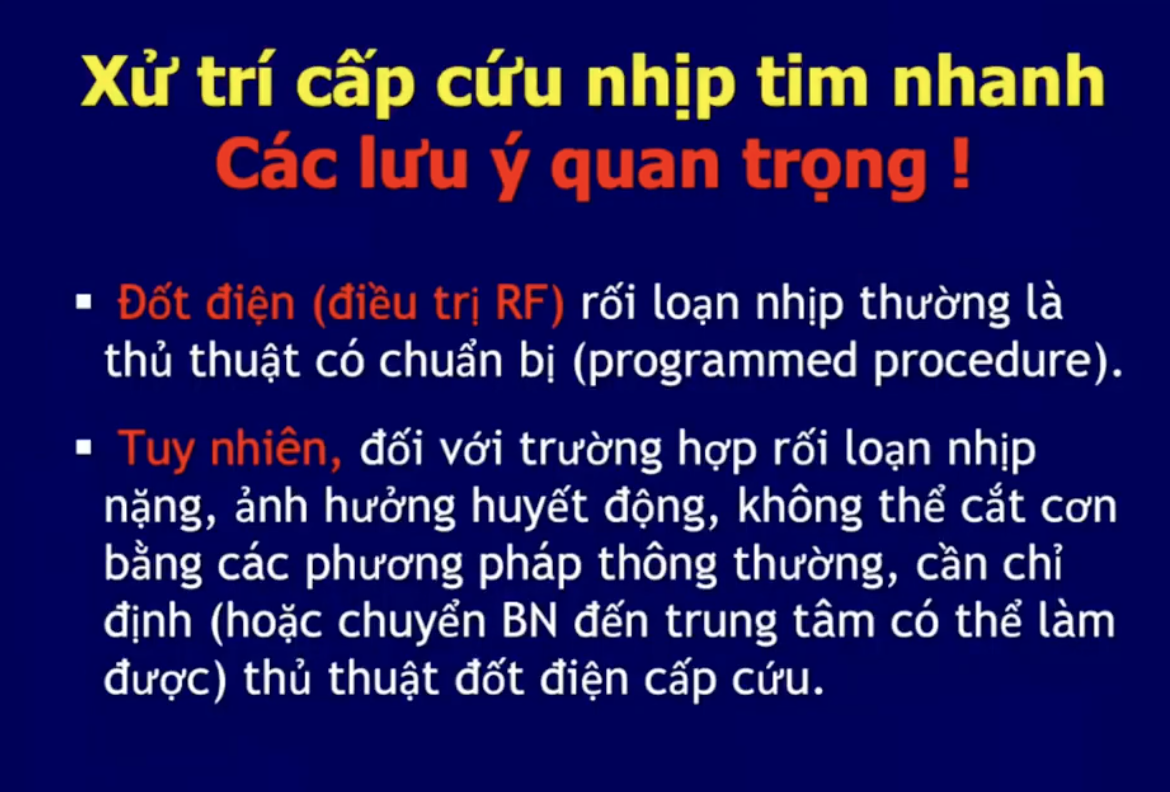 Xử trí cấp cứu nhịp tim nhanh
Các lưu ý quan trọng !

▪ Đốt điện (điều trị RF) rối loạn nhịp thường là thủ thuật có chuẩn bị (programmed procedure).

▪ Tuy nhiên, đối với trường hợp rối loạn nhịp nặng, ảnh hưởng huyết động, không thể cắt cơn bằng các phương pháp thông thường, cần chỉ định (hoặc chuyển BN đến trung tâm có thể làm được) thủ thuật đốt điện cấp cứu.